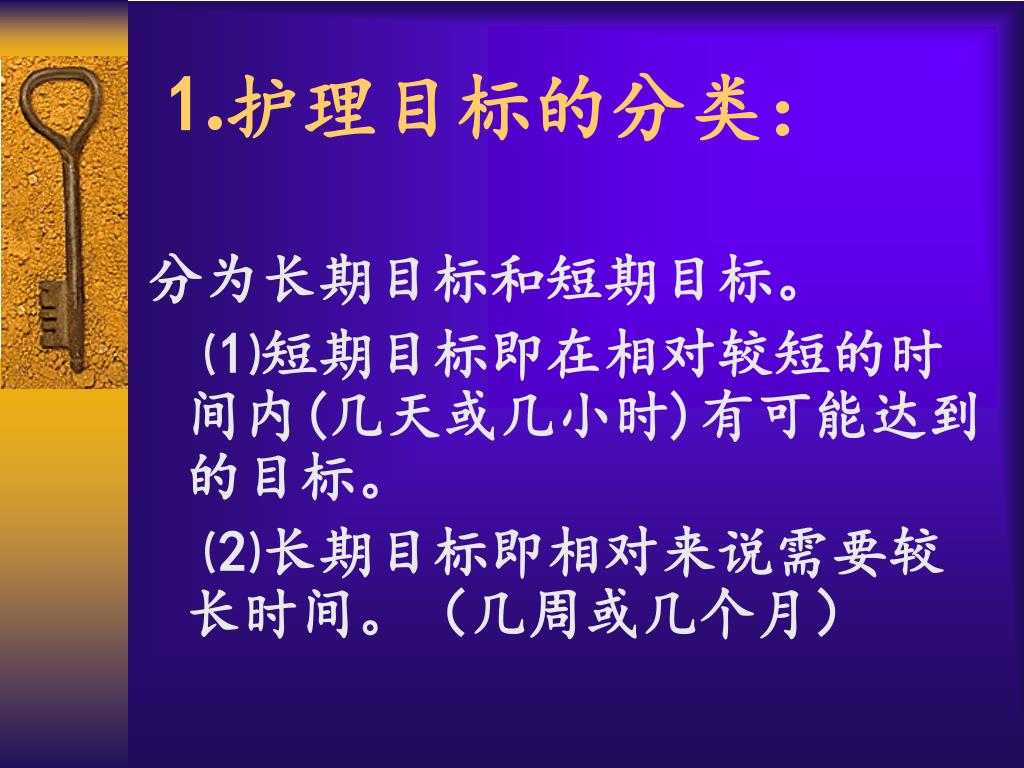 1.护理目标的分类:

分为长期目标和短期目标。

(1)短期目标即在相对较短的时间内(几天或几小时)有可能达到的目标。

(2)长期目标即相对来说需要较长时间。（几周或几个月）